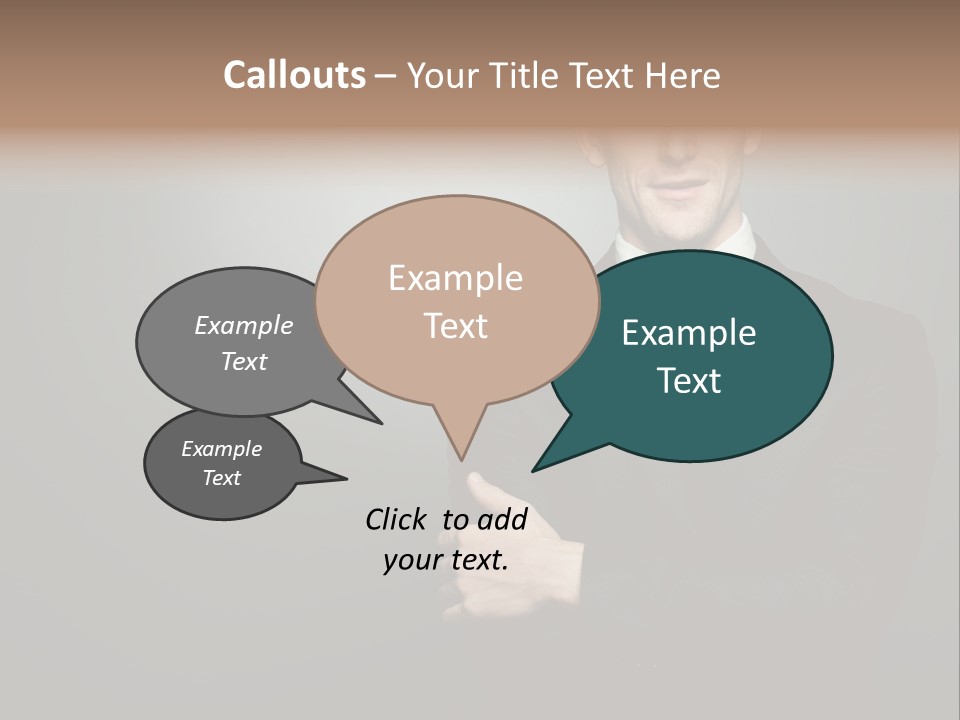 Callouts – Your Title Text Here

Example Text

Example Text

Example Text

Example Text

Click to add your text.